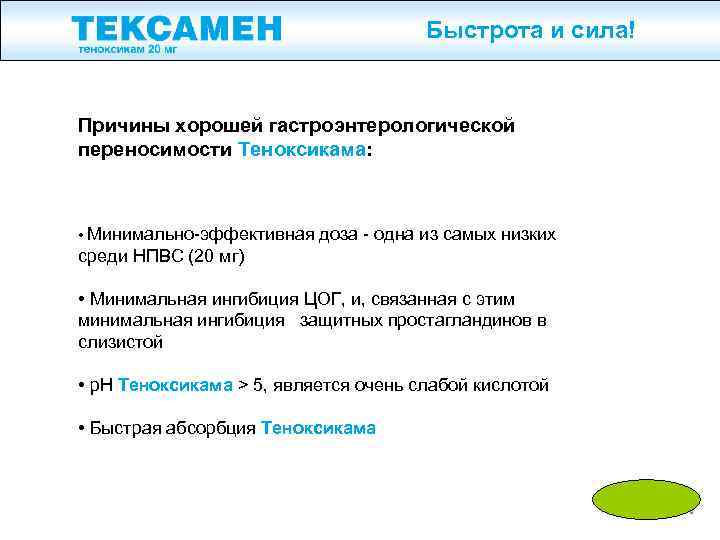 ТЕКСАМЕН
теноксикам 20 мг

Быстрота и сила!

Причины хорошей гастроэнтерологической переносимости Теноксикама:

• Минимально-эффективная доза - одна из самых низких среди НПВС (20 мг)

• Минимальная ингибиция ЦОГ, и, связанная с этим минимальная ингибиция защитных простагландинов в слизистой

• pH Теноксикама > 5, является очень слабой кислотой

• Быстрая абсорбция Теноксикама